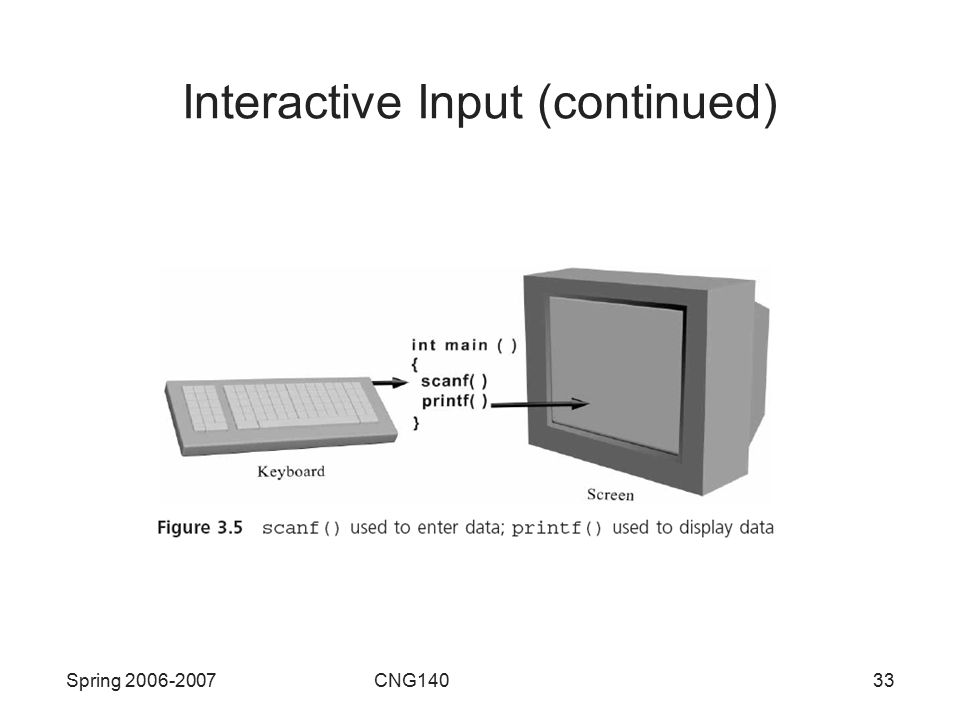 Interactive Input (continued)

int main ( )
{
scanf( )
printf( )
}

Keyboard

Screen

Figure 3.5 scanf() used to enter data; printf() used to display data

Spring 2006-2007

CNG140

33